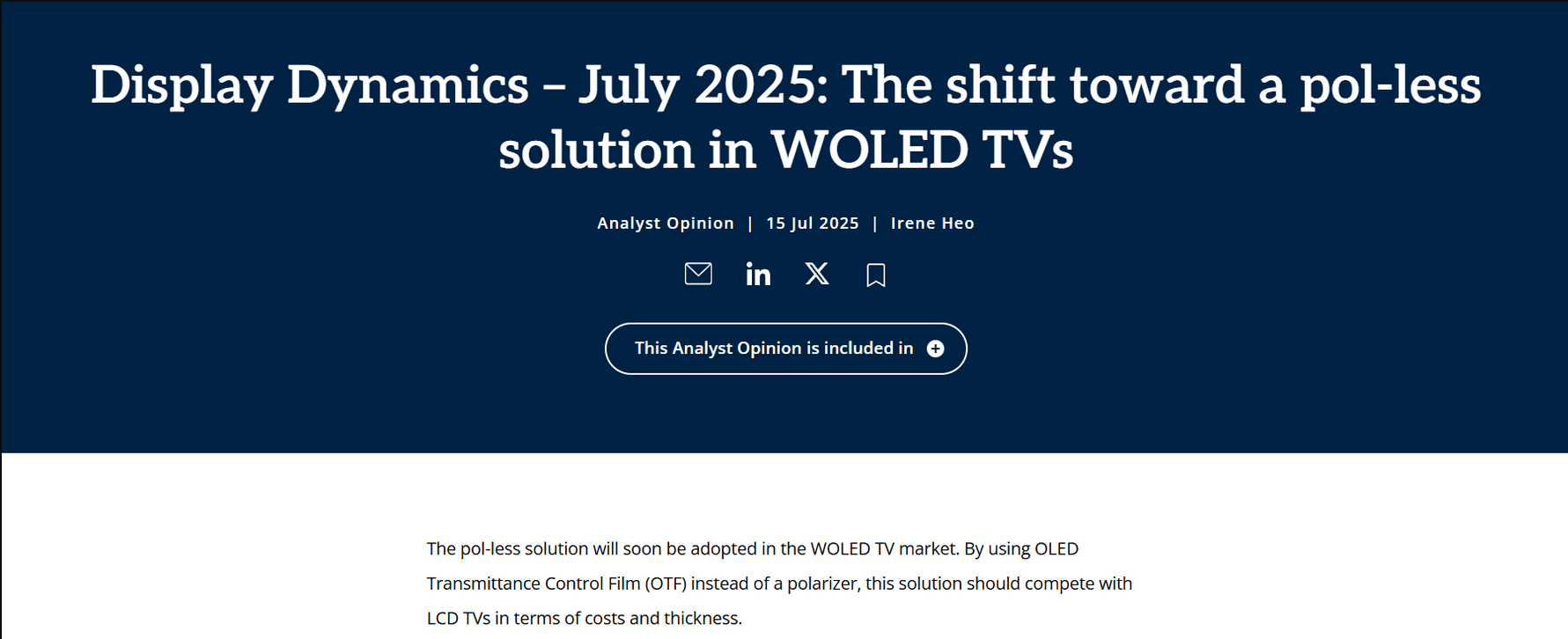 Display Dynamics – July 2025: The shift toward a pol-less solution in WOLED TVs

Analyst Opinion | 15 Jul 2025 | Irene Heo

This Analyst Opinion is included in

The pol-less solution will soon be adopted in the WOLED TV market. By using OLED Transmittance Control Film (OTF) instead of a polarizer, this solution should compete with LCD TVs in terms of costs and thickness.